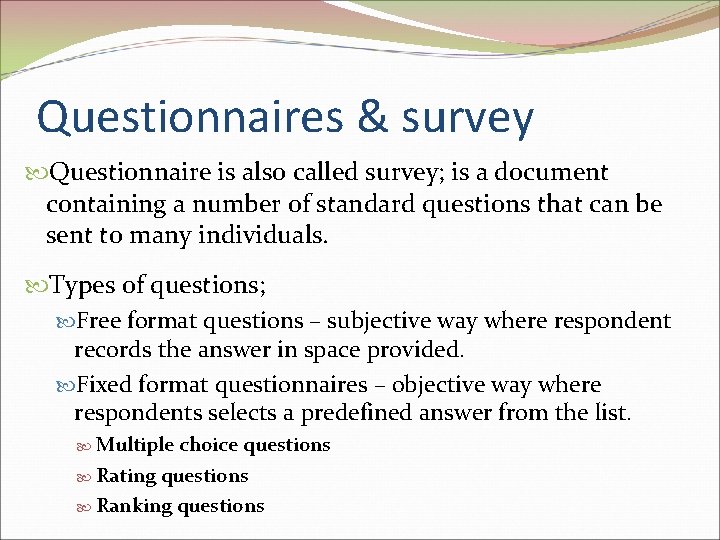 Questionnaires & survey

Questionnaire is also called survey; is a document containing a number of standard questions that can be sent to many individuals.

Types of questions;

Free format questions – subjective way where respondent records the answer in space provided.

Fixed format questionnaires – objective way where respondents selects a predefined answer from the list.

Multiple choice questions

Rating questions

Ranking questions